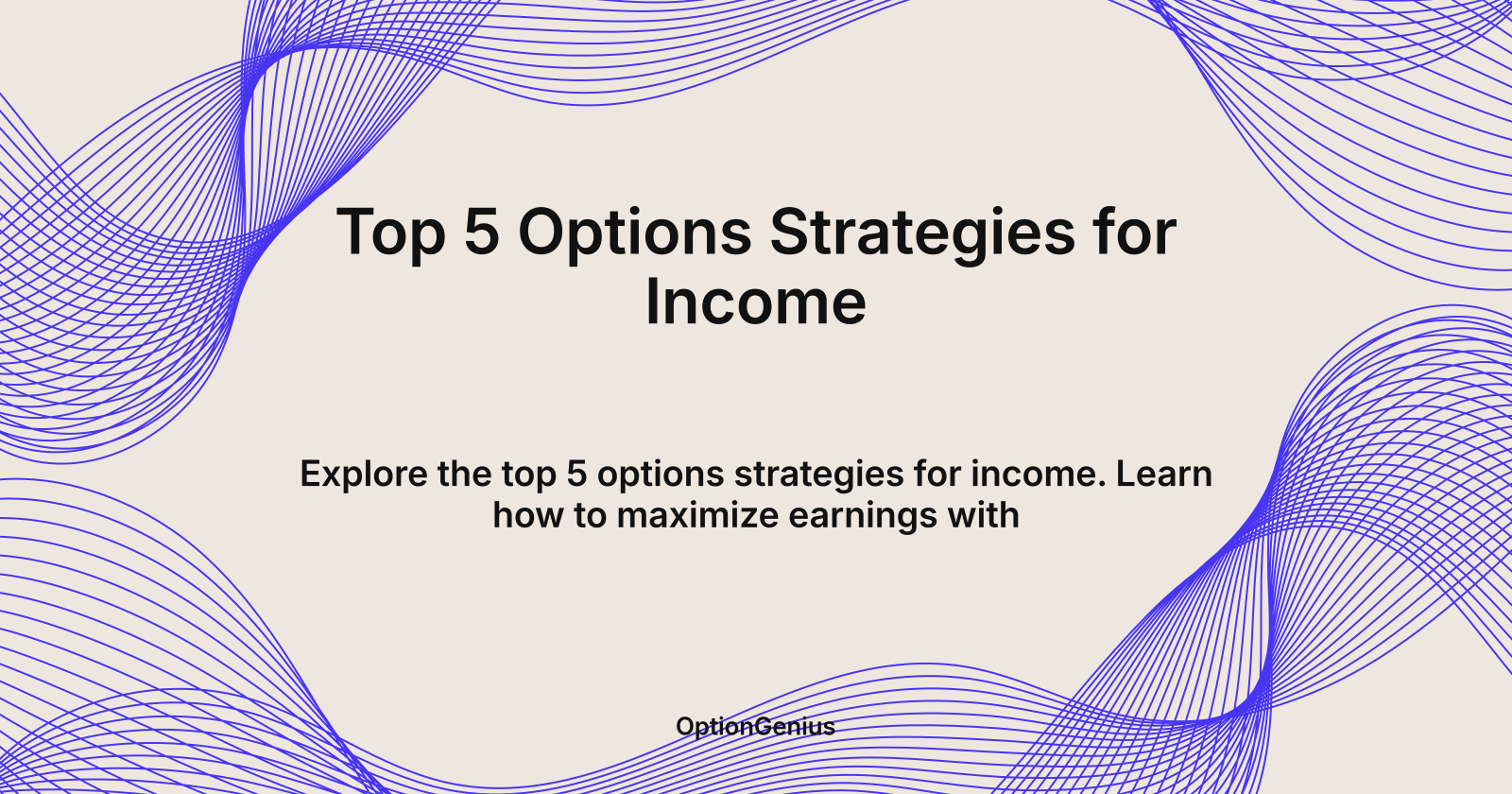 Top 5 Options Strategies for Income

Explore the top 5 options strategies for income. Learn how to maximize earnings with

OptionGenius